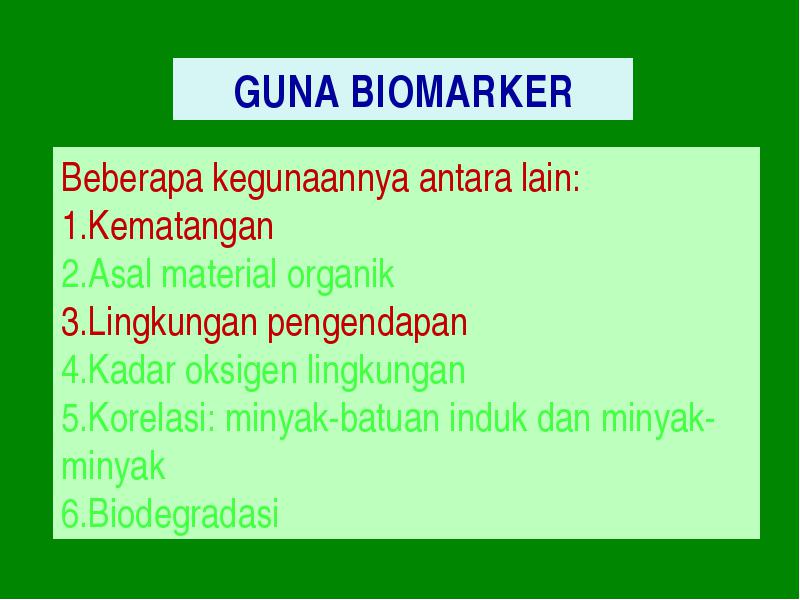 GUNA BIOMARKER

Beberapa kegunaannya antara lain:
1.Kematangan
2.Asal material organik
3.Lingkungan pengendapan
4.Kadar oksigen lingkungan
5.Korelasi: minyak-batuan induk dan minyak-minyak
6.Biodegradasi